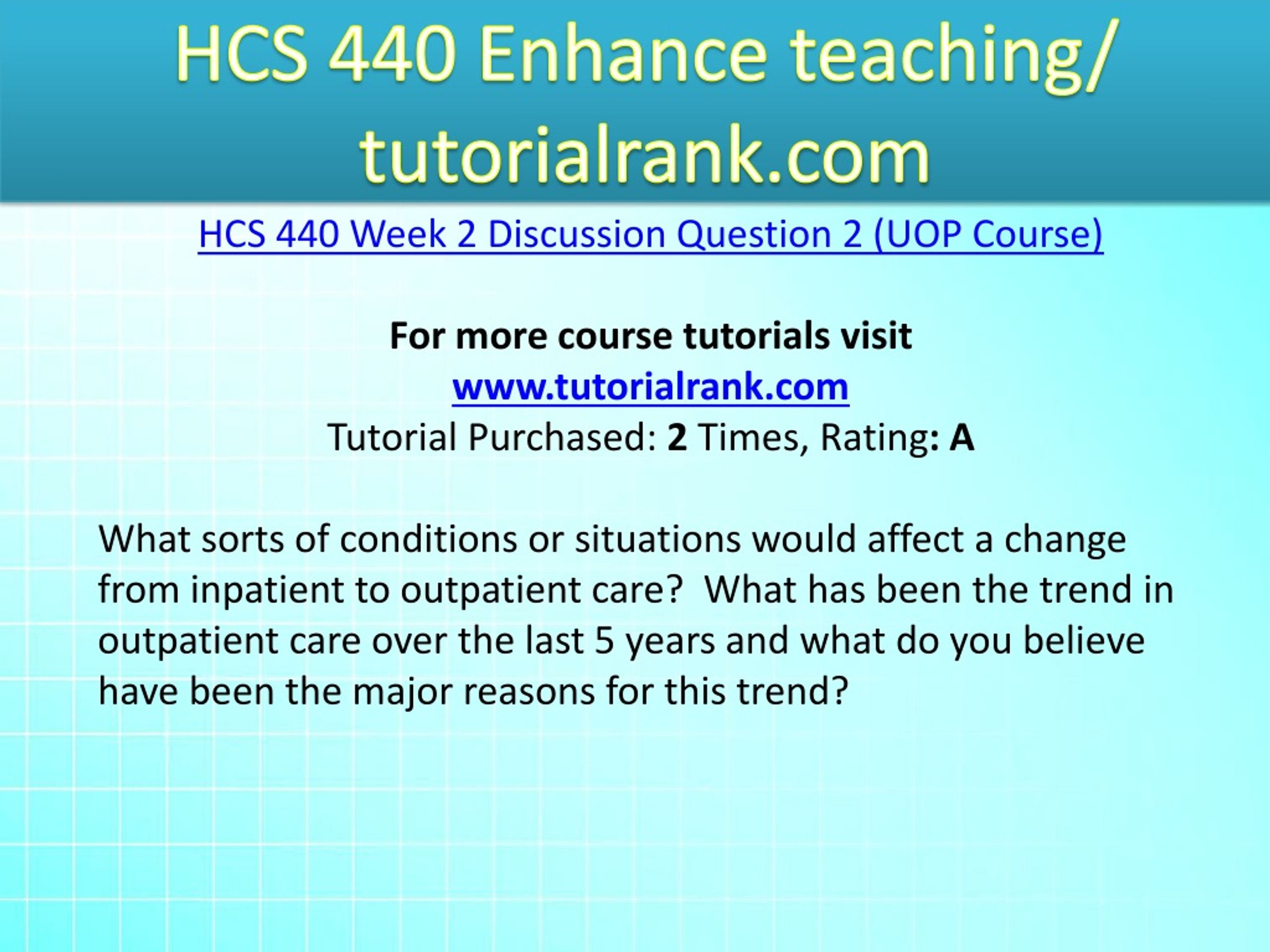 HCS 440 Enhance teaching/ tutorialrank.com

HCS 440 Week 2 Discussion Question 2 (UOP Course)

For more course tutorials visit
www.tutorialrank.com
Tutorial Purchased: 2 Times, Rating: A

What sorts of conditions or situations would affect a change from inpatient to outpatient care?  What has been the trend in outpatient care over the last 5 years and what do you believe have been the major reasons for this trend?